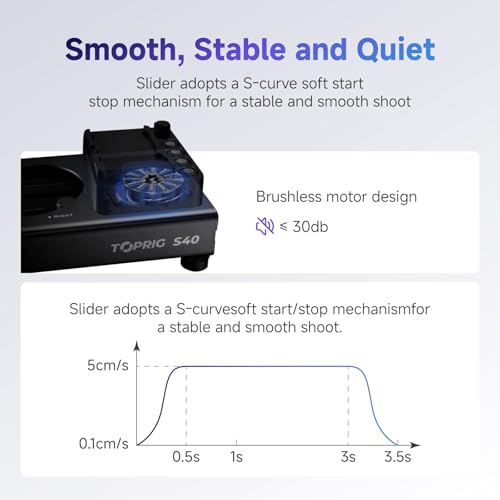 Smooth, Stable and Quiet

Slider adopts a S-curve soft start stop mechanism for a stable and smooth shoot

TOPRIG S40

Brushless motor design

≤ 30db

Slider adopts a S-curvesoft start/stop mechanismfor a stable and smooth shoot.

5cm/s

0.1cm/s

0.5s 1s 3s 3.5s